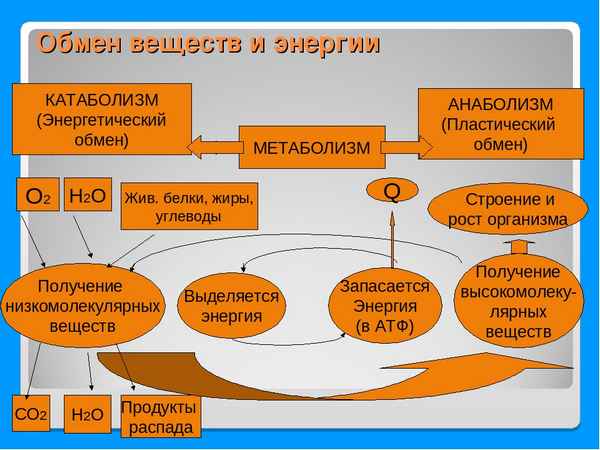 Обмен веществ и энергии

КАТАБОЛИЗМ (Энергетический обмен)

МЕТАБОЛИЗМ

АНАБОЛИЗМ (Пластический обмен)

$O_2$

$H_2O$

Жив. белки, жиры, углеводы

Q

Строение и рост организма

Получение низкомолекулярных веществ

Выделяется энергия

Запасается Энергия (в АТФ)

Получение высокомолекулярных веществ

$CO_2$

$H_2O$

Продукты распада